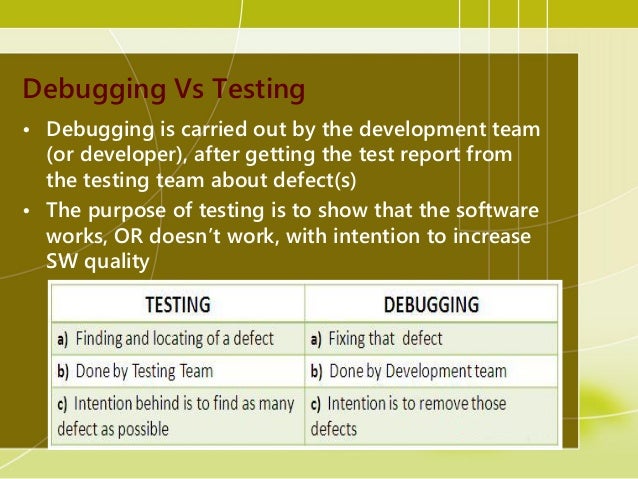 Debugging Vs Testing

• Debugging is carried out by the development team (or developer), after getting the test report from the testing team about defect(s)

• The purpose of testing is to show that the software works, OR doesn't work, with intention to increase SW quality

| TESTING | DEBUGGING |
|---|---|
| a) Finding and locating of a defect | a) Fixing that defect |
| b) Done by Testing Team | b) Done by Development team |
| c) Intention behind is to find as many defect as possible | c) Intention is to remove those defects |